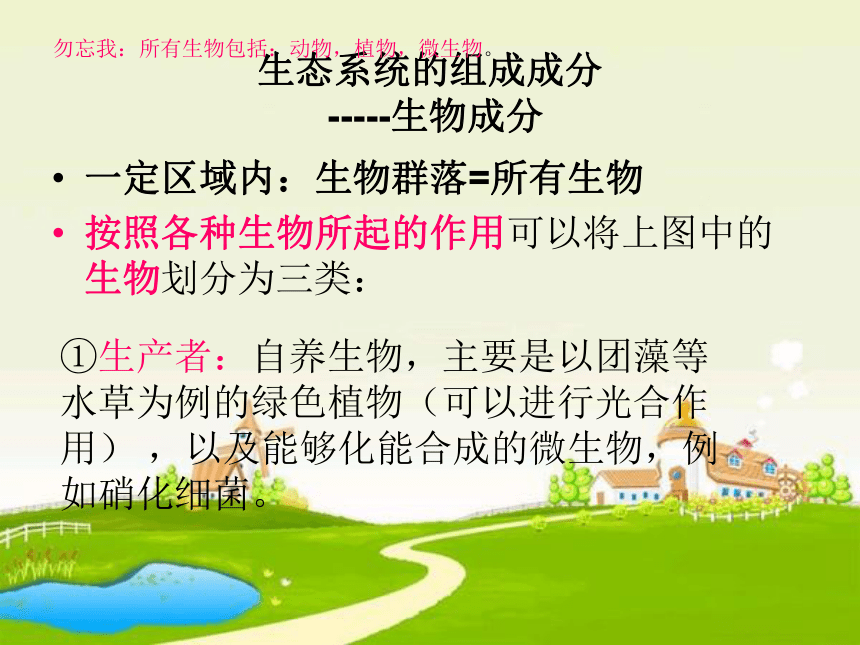 勿忘我：所有生物包括：动物，植物，微生物。

生态系统的组成成分
-----生物成分

• 一定区域内：生物群落=所有生物
• 按照各种生物所起的作用可以将上图中的生物划分为三类：

①生产者：自养生物，主要是以团藻等水草为例的绿色植物（可以进行光合作用），以及能够化能合成的微生物，例如硝化细菌。